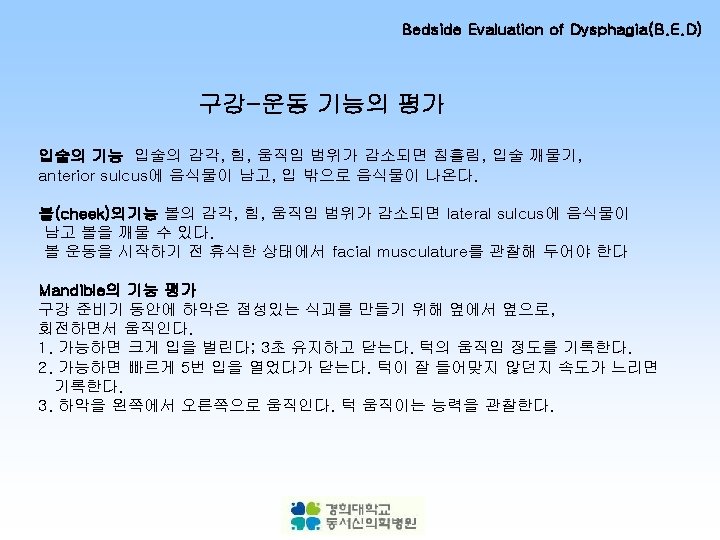 Bedside Evaluation of Dysphagia(B.E.D)

구강-운동 기능의 평가

입술의 기능 입술의 감각, 힘, 움직임 범위가 감소되면 침흘림, 입술 깨물기, anterior sulcus에 음식물이 남고, 입 밖으로 음식물이 나온다.

볼(cheek)의기능 볼의 감각, 힘, 움직임 범위가 감소되면 lateral sulcus에 음식물이 남고 볼을 깨물 수 있다.
볼 운동을 시작하기 전 휴식한 상태에서 facial musculature를 관찰해 두어야 한다

Mandible의 기능 평가
구강 준비기 동안에 하악은 점성있는 식괴를 만들기 위해 옆에서 옆으로, 회전하면서 움직인다.
1. 가능하면 크게 입을 벌린다; 3초 유지하고 닫는다. 턱의 움직임 정도를 기록한다.
2. 가능하면 빠르게 5번 입을 열었다가 닫는다. 턱이 잘 들어맞지 않던지 속도가 느리면 기록한다.
3. 하악을 왼쪽에서 오른쪽으로 움직인다. 턱 움직이는 능력을 관찰한다.

경희대학교
동서신의학병원